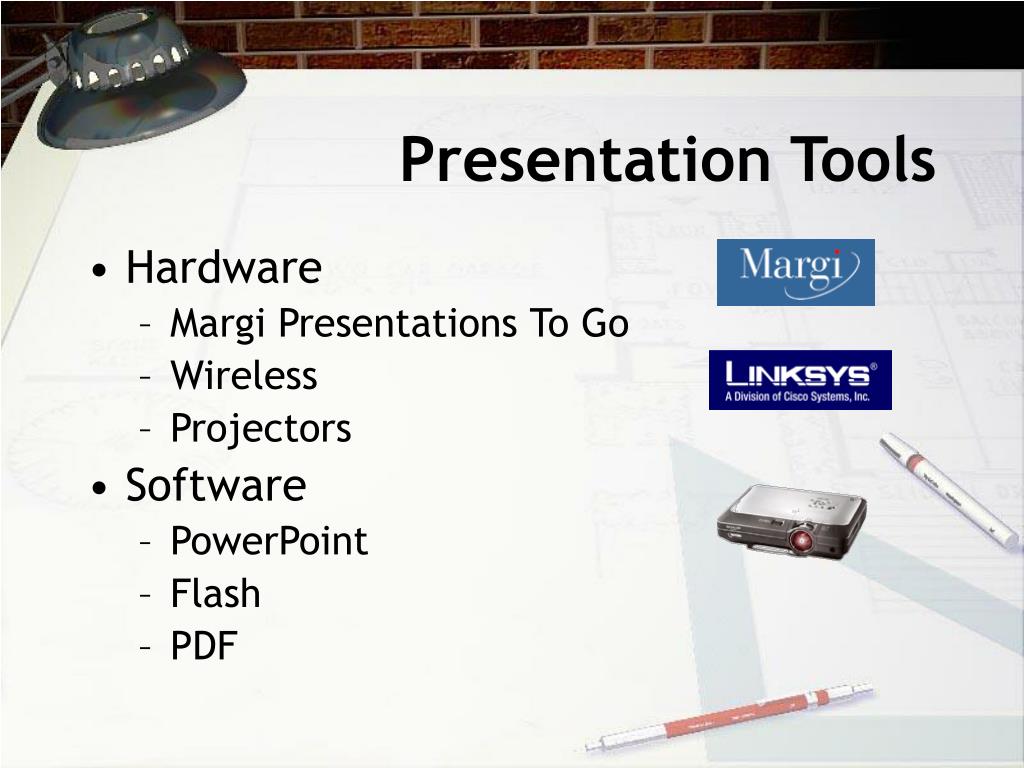 Presentation Tools

• Hardware
– Margi Presentations To Go
– Wireless
– Projectors
• Software
– PowerPoint
– Flash
– PDF

Margi

LINKSYS®
A Division of Cisco Systems, Inc.